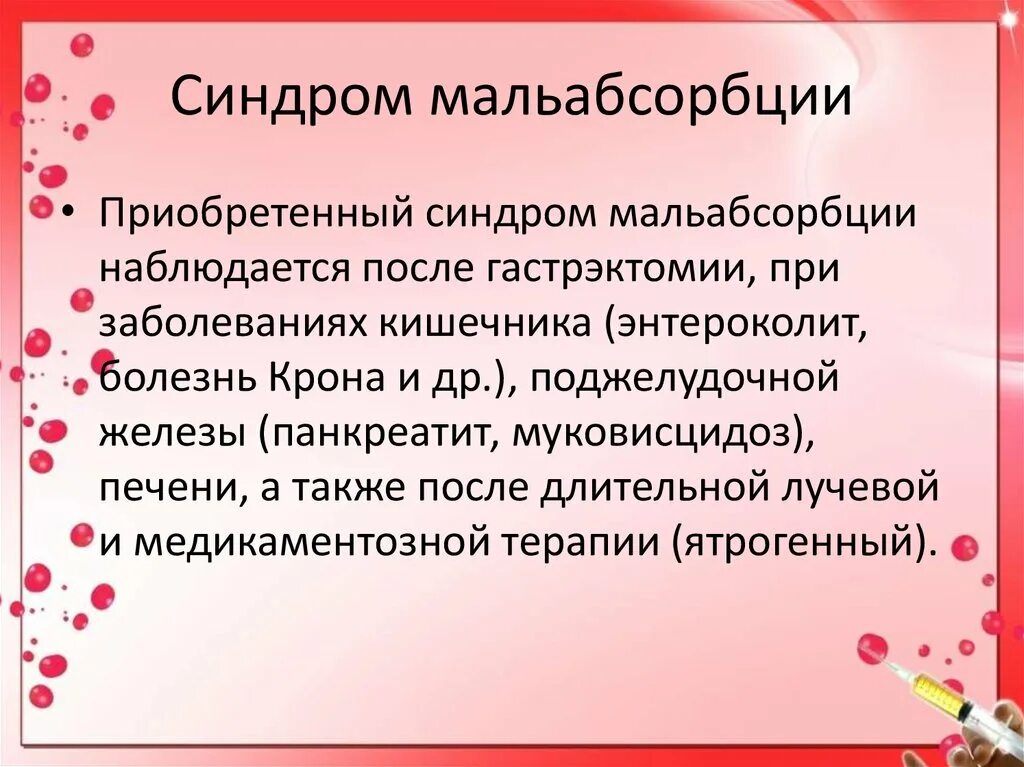 Синдром мальабсорбции

• Приобретенный синдром мальабсорбции наблюдается после гастрэктомии, при заболеваниях кишечника (энтероколит, болезнь Крона и др.), поджелудочной железы (панкреатит, муковисцидоз), печени, а также после длительной лучевой и медикаментозной терапии (ятрогенный).